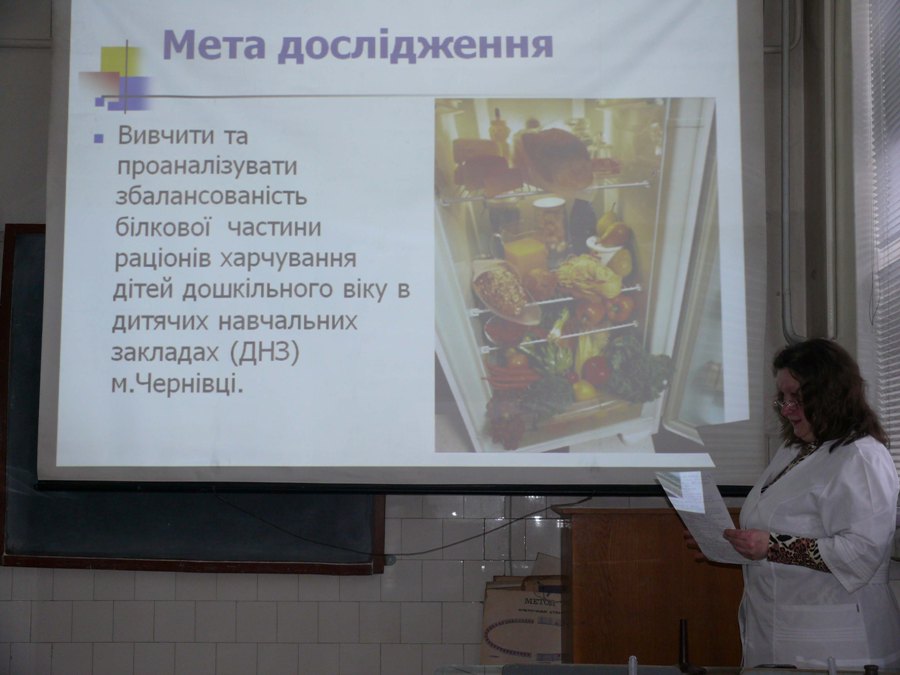 Мета дослідження

Вивчити та проаналізувати збалансованість білкової частини раціонів харчування дітей дошкільного віку в дитячих навчальних закладах (ДНЗ) м.Чернівці.